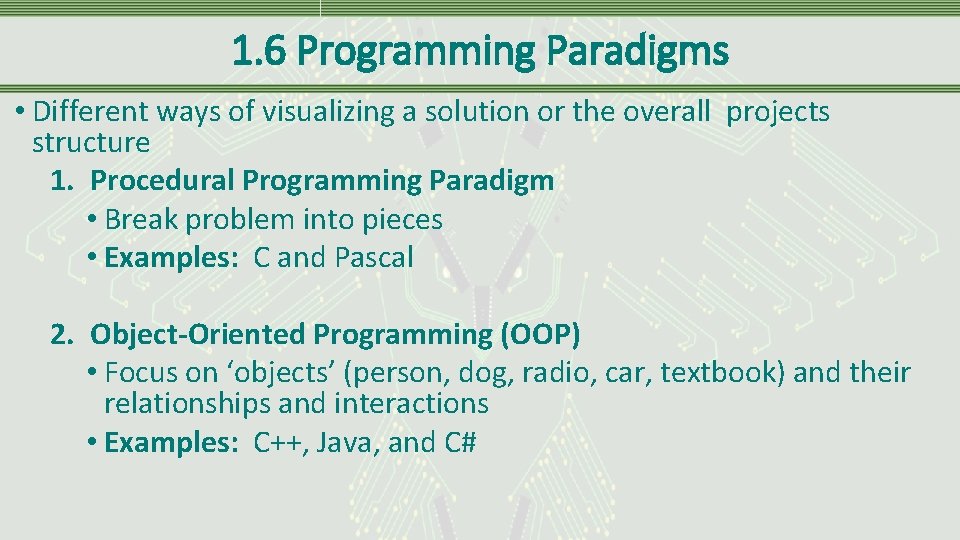 1.6 Programming Paradigms

• Different ways of visualizing a solution or the overall projects structure

1. Procedural Programming Paradigm
• Break problem into pieces
• Examples: C and Pascal

2. Object-Oriented Programming (OOP)
• Focus on ‘objects’ (person, dog, radio, car, textbook) and their relationships and interactions
• Examples: C++, Java, and C#